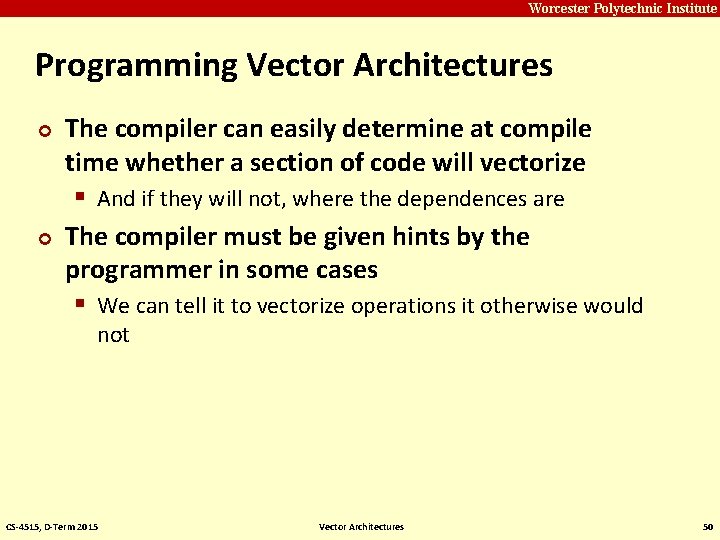 Worcester Polytechnic Institute

Programming Vector Architectures

The compiler can easily determine at compile time whether a section of code will vectorize

And if they will not, where the dependences are

The compiler must be given hints by the programmer in some cases

We can tell it to vectorize operations it otherwise would not

CS-4515, D-Term 2015

Vector Architectures

50